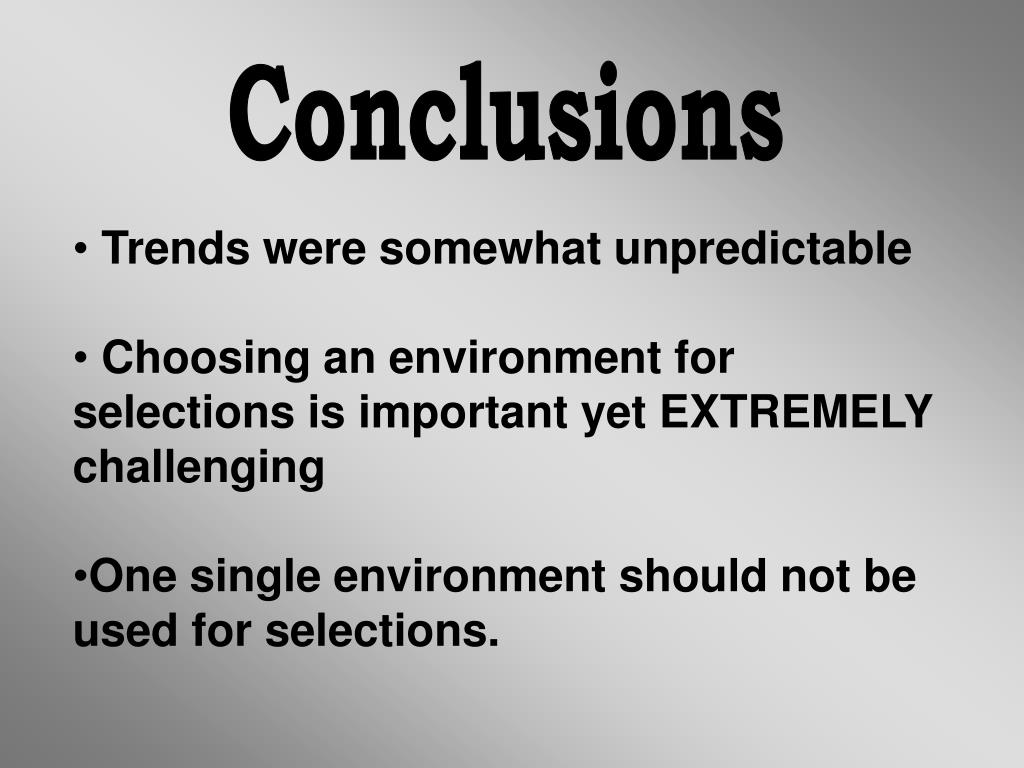 Conclusions

• Trends were somewhat unpredictable

• Choosing an environment for selections is important yet EXTREMELY challenging

•One single environment should not be used for selections.